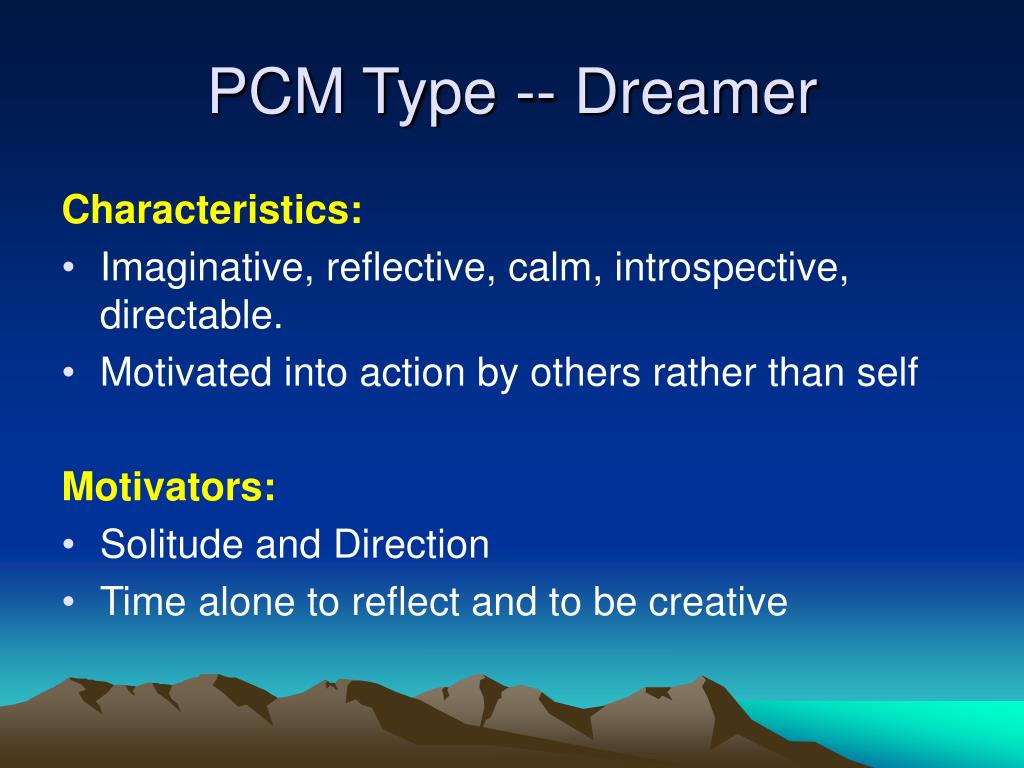 PCM Type -- Dreamer

Characteristics:
• Imaginative, reflective, calm, introspective, directable.
• Motivated into action by others rather than self

Motivators:
• Solitude and Direction
• Time alone to reflect and to be creative